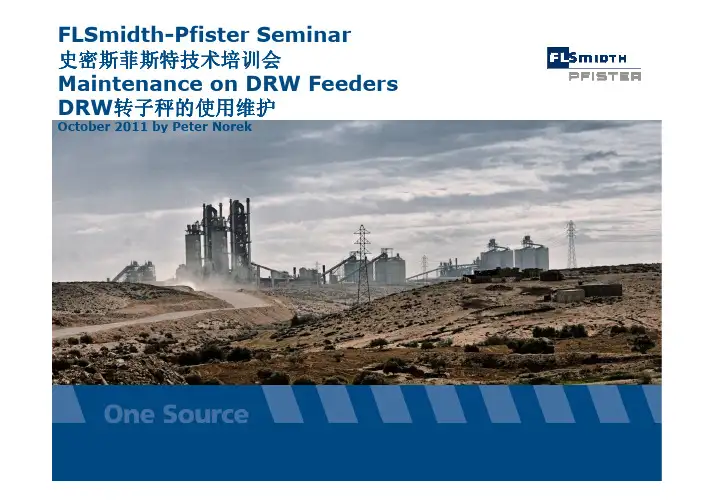 FLSmidth-Pfister Seminar
史密斯菲斯特技术培训会
Maintenance on DRW Feeders
DRW转子秤的使用维护
October 2011 by Peter Norek

FLSMIDTH
PFISTER

One Source